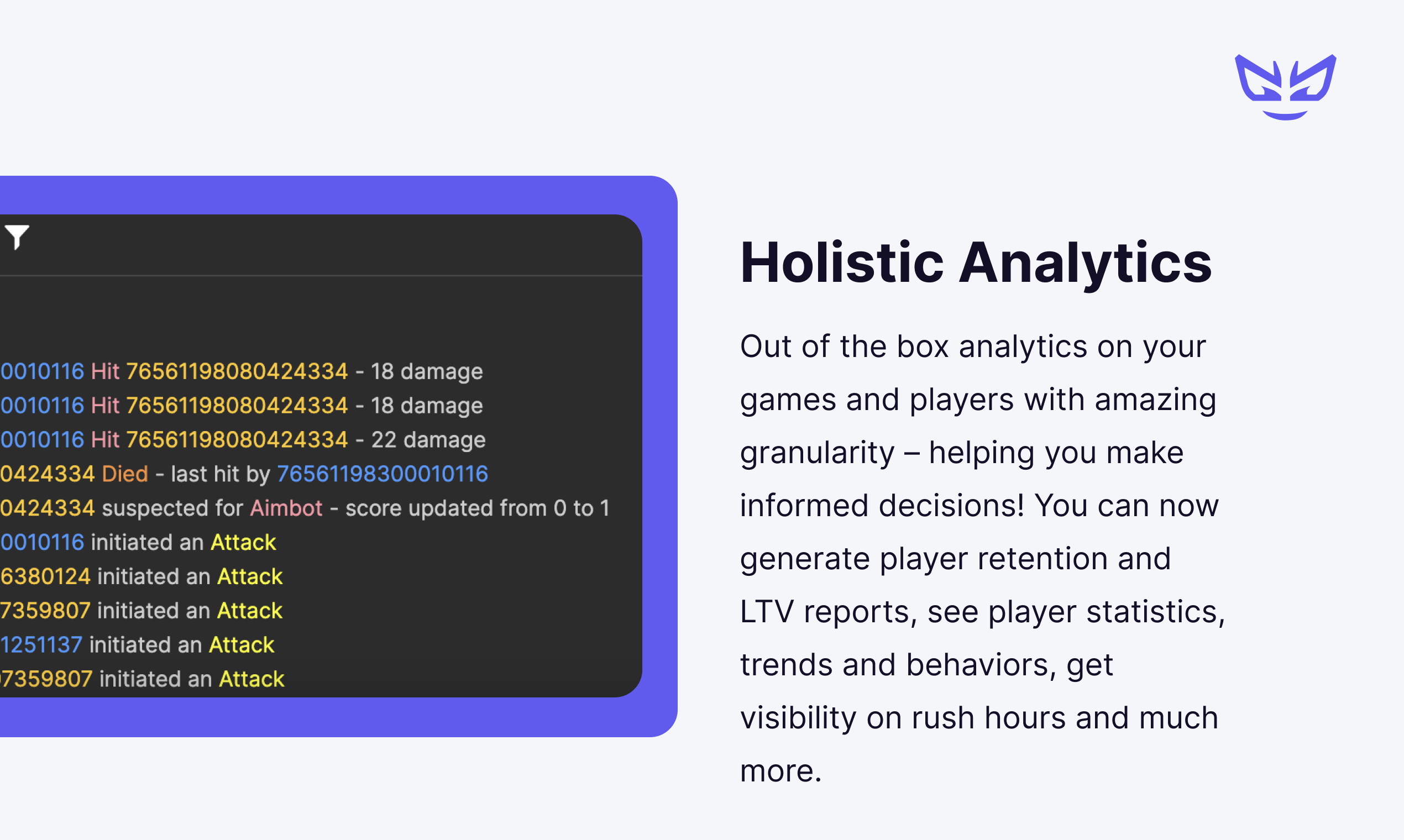 0010116 Hit 76561198080424334 - 18 damage
0010116 Hit 76561198080424334 - 18 damage
0010116 Hit 76561198080424334 - 22 damage
0424334 Died - last hit by 76561198300010116
0424334 suspected for Aimbot - score updated from 0 to 1
0010116 initiated an Attack
6380124 initiated an Attack
7359807 initiated an Attack
1251137 initiated an Attack
7359807 initiated an Attack

Holistic Analytics

Out of the box analytics on your games and players with amazing granularity – helping you make informed decisions! You can now generate player retention and LTV reports, see player statistics, trends and behaviors, get visibility on rush hours and much more.